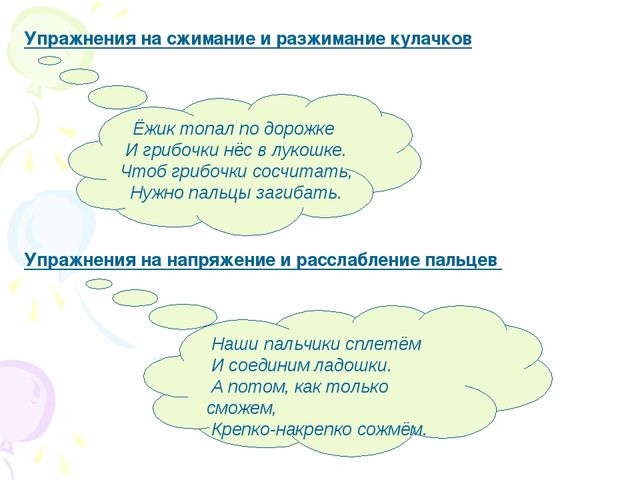 Упражнения на сжимание и разжимание кулачков

Ёжик топал по дорожке
И грибочки нёс в лукошке.
Чтоб грибочки сосчитать,
Нужно пальцы загибать.

Упражнения на напряжение и расслабление пальцев

Наши пальчики сплетём
И соединим ладошки.
А потом, как только сможем,
Крепко-накрепко сожмём.